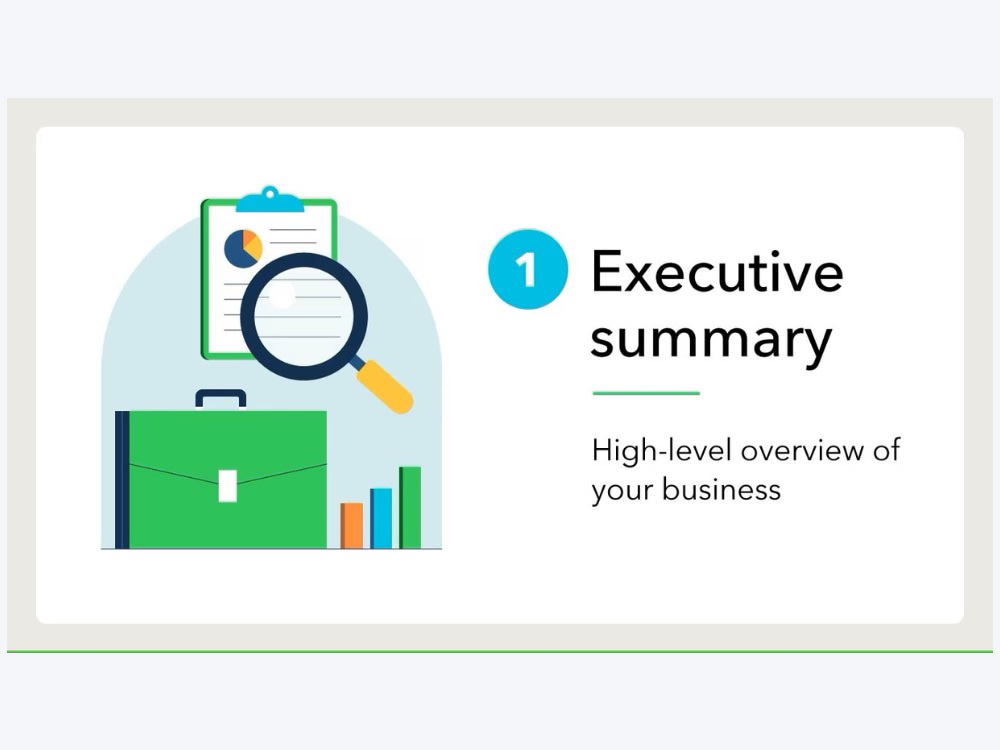 1 Executive summary

High-level overview of your business